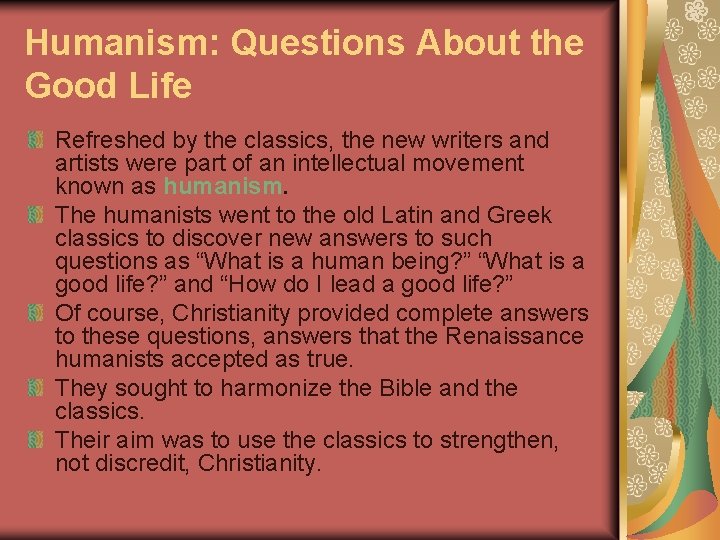 Humanism: Questions About the Good Life

Refreshed by the classics, the new writers and artists were part of an intellectual movement known as humanism.

The humanists went to the old Latin and Greek classics to discover new answers to such questions as “What is a human being?” “What is a good life?” and “How do I lead a good life?”

Of course, Christianity provided complete answers to these questions, answers that the Renaissance humanists accepted as true.

They sought to harmonize the Bible and the classics.

Their aim was to use the classics to strengthen, not discredit, Christianity.